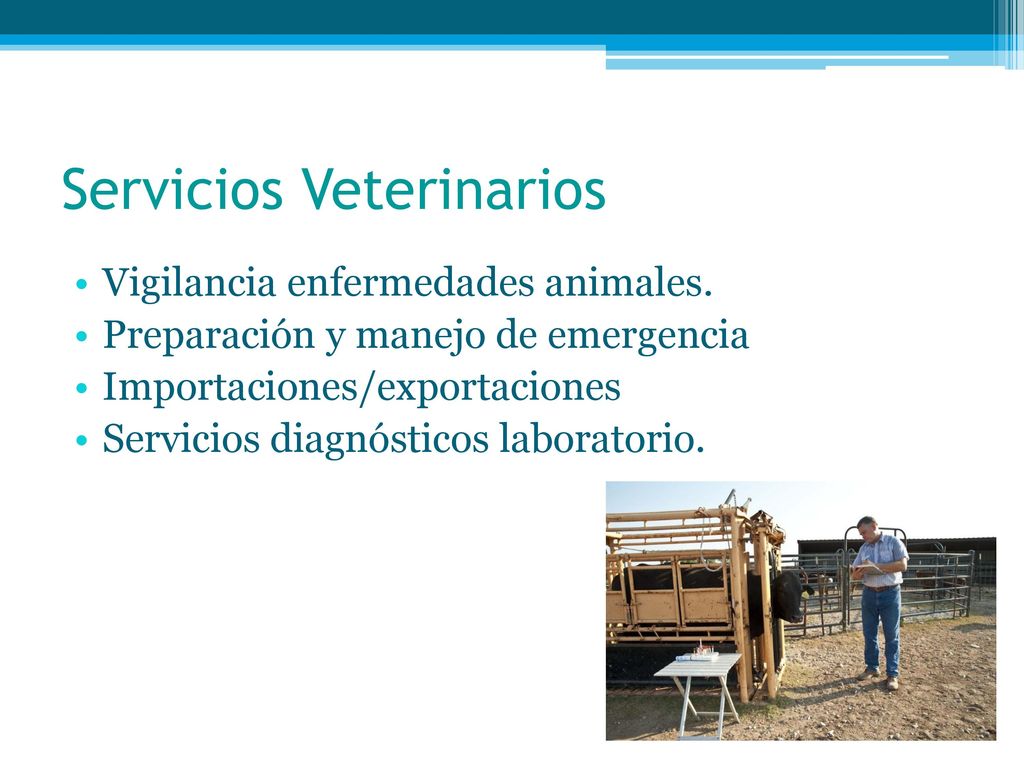 Servicios Veterinarios

• Vigilancia enfermedades animales.
• Preparación y manejo de emergencia
• Importaciones/exportaciones
• Servicios diagnósticos laboratorio.